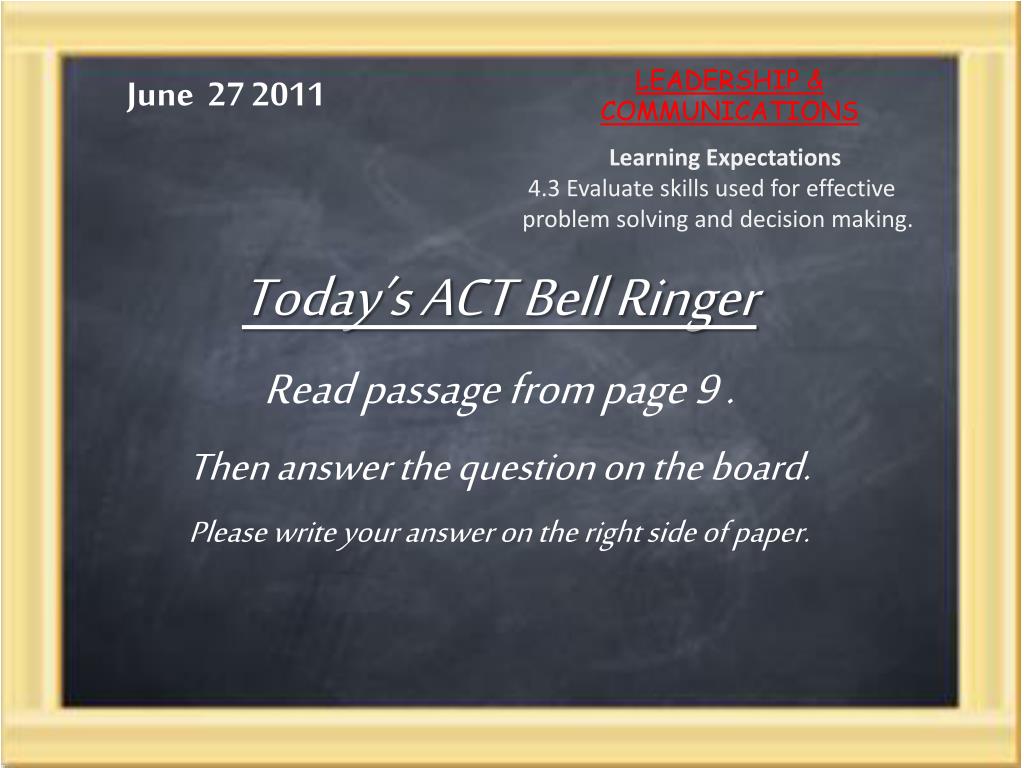 June 27 2011

LEADERSHIP & COMMUNICATIONS

Learning Expectations
4.3 Evaluate skills used for effective problem solving and decision making.

Today's ACT Bell Ringer

Read passage from page 9 .

Then answer the question on the board.

Please write your answer on the right side of paper.